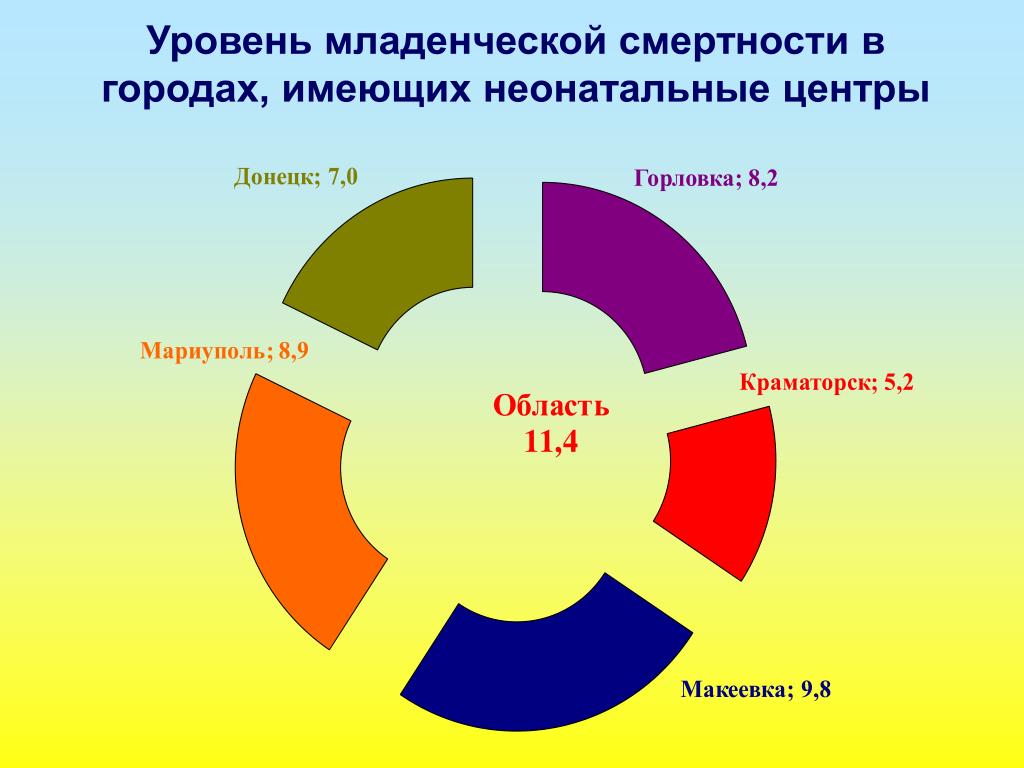 Уровень младенческой смертности в городах, имеющих неонатальные центры

Донецк; 7,0

Горловка; 8,2

Мариуполь; 8,9

Краматорск; 5,2

Область
11,4

Макеевка; 9,8